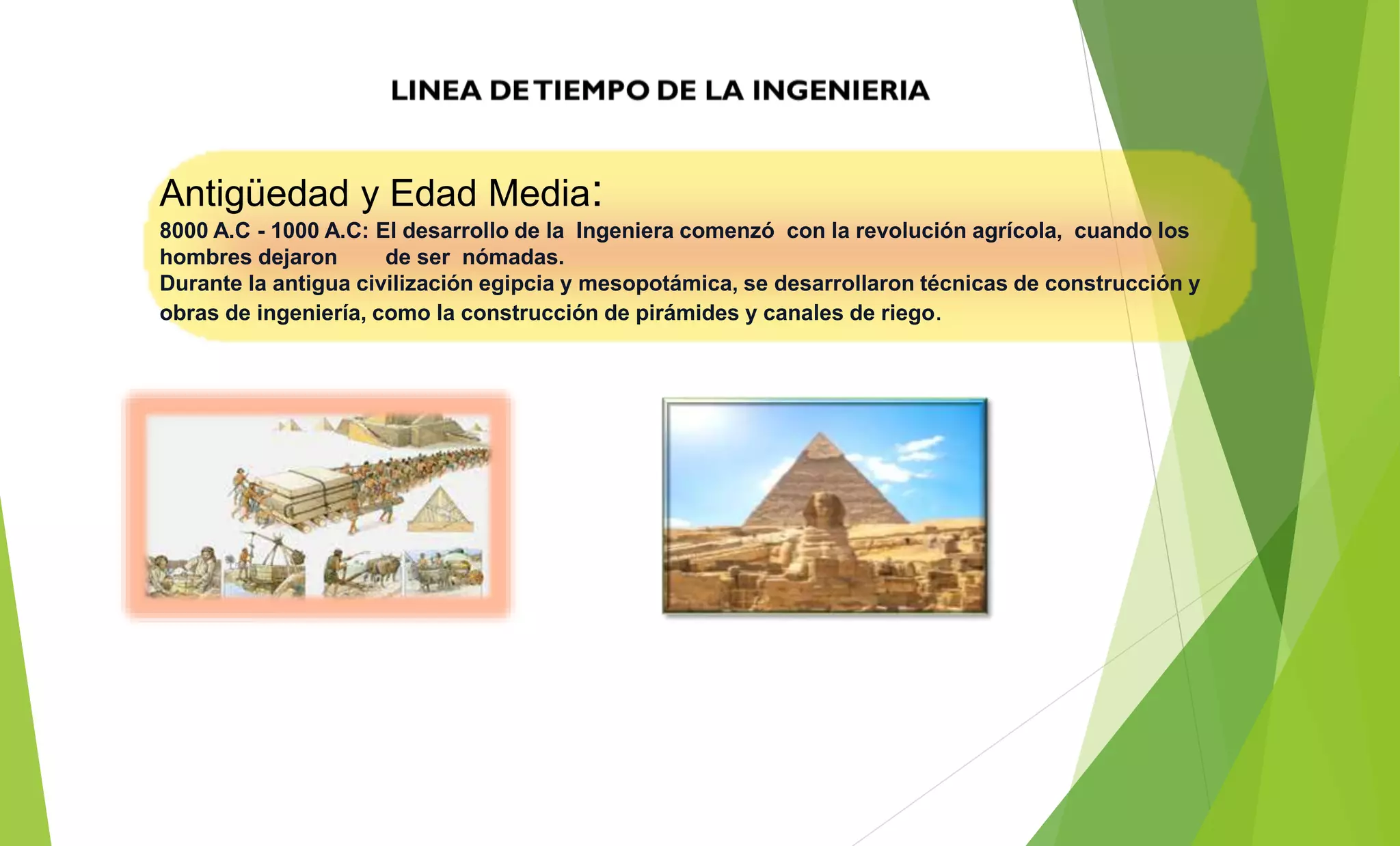 LINEA DE TIEMPO DE LA INGENIERIA

Antigüedad y Edad Media:
8000 A.C - 1000 A.C: El desarrollo de la Ingeniera comenzó con la revolución agrícola, cuando los hombres dejaron de ser nómadas.
Durante la antigua civilización egipcia y mesopotámica, se desarrollaron técnicas de construcción y obras de ingeniería, como la construcción de pirámides y canales de riego.